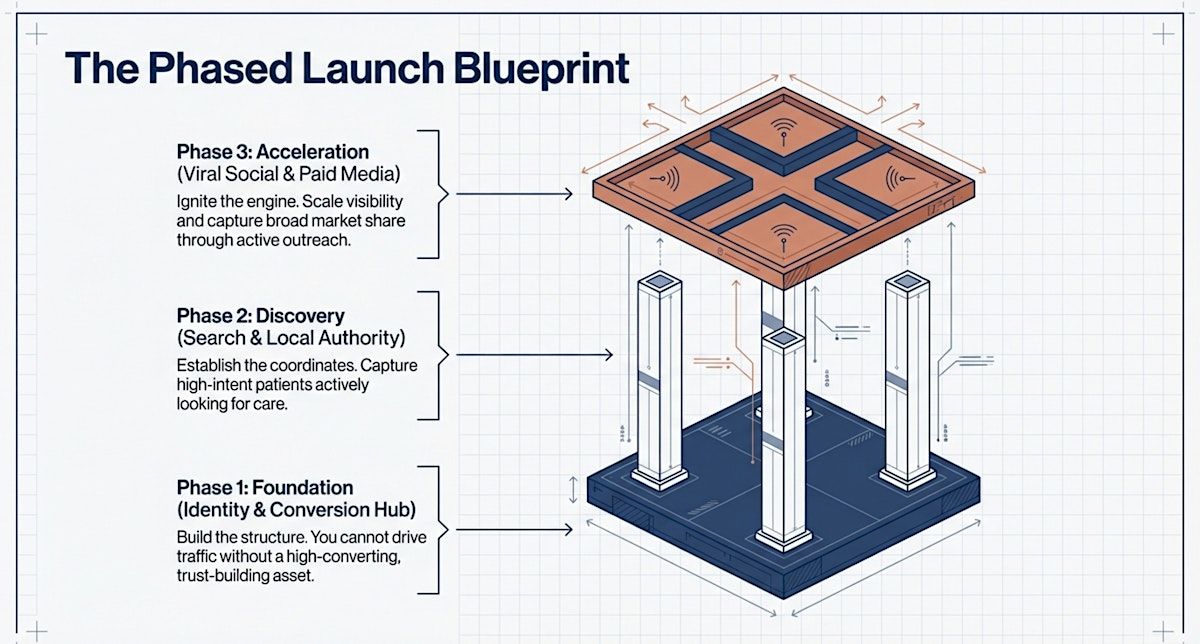 The Phased Launch Blueprint

Phase 3: Acceleration
(Viral Social & Paid Media)

Ignite the engine. Scale visibility and capture broad market share through active outreach.

Phase 2: Discovery
(Search & Local Authority)

Establish the coordinates. Capture high-intent patients actively looking for care.

Phase 1: Foundation
(Identity & Conversion Hub)

Build the structure. You cannot drive traffic without a high-converting, trust-building asset.